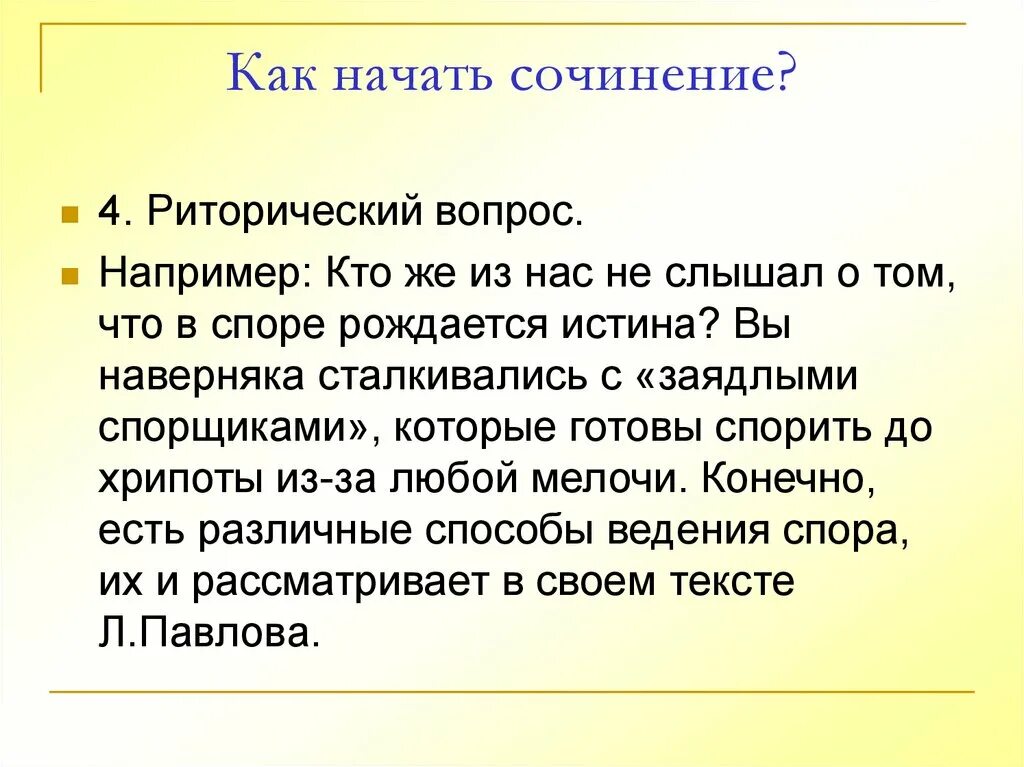 Как начать сочинение?

4. Риторический вопрос.

Например: Кто же из нас не слышал о том, что в споре рождается истина? Вы наверняка сталкивались с «заядлыми спорщиками», которые готовы спорить до хрипоты из-за любой мелочи. Конечно, есть различные способы ведения спора, их и рассматривает в своем тексте Л.Павлова.